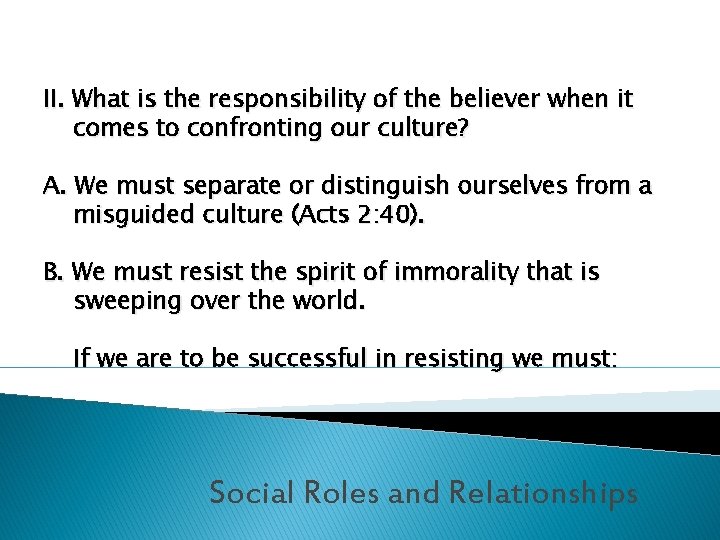 II. What is the responsibility of the believer when it comes to confronting our culture?

A. We must separate or distinguish ourselves from a misguided culture (Acts 2:40).

B. We must resist the spirit of immorality that is sweeping over the world.

If we are to be successful in resisting we must:

Social Roles and Relationships